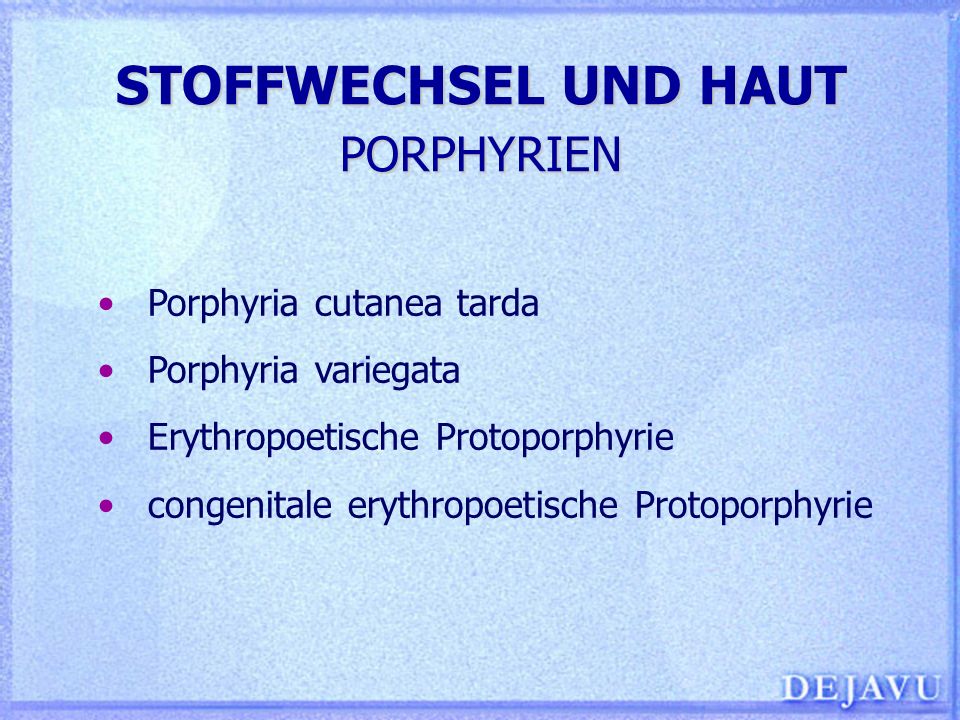 STOFFWECHSEL UND HAUT
PORPHYRIEN

• Porphyria cutanea tarda
• Porphyria variegata
• Erythropoetische Protoporphyrie
• congenitale erythropoetische Protoporphyrie

DEJAVU